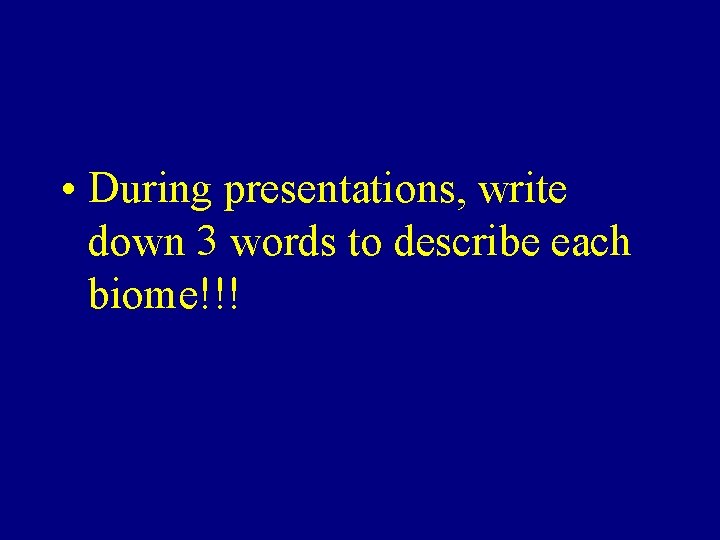 • During presentations, write down 3 words to describe each biome!!!